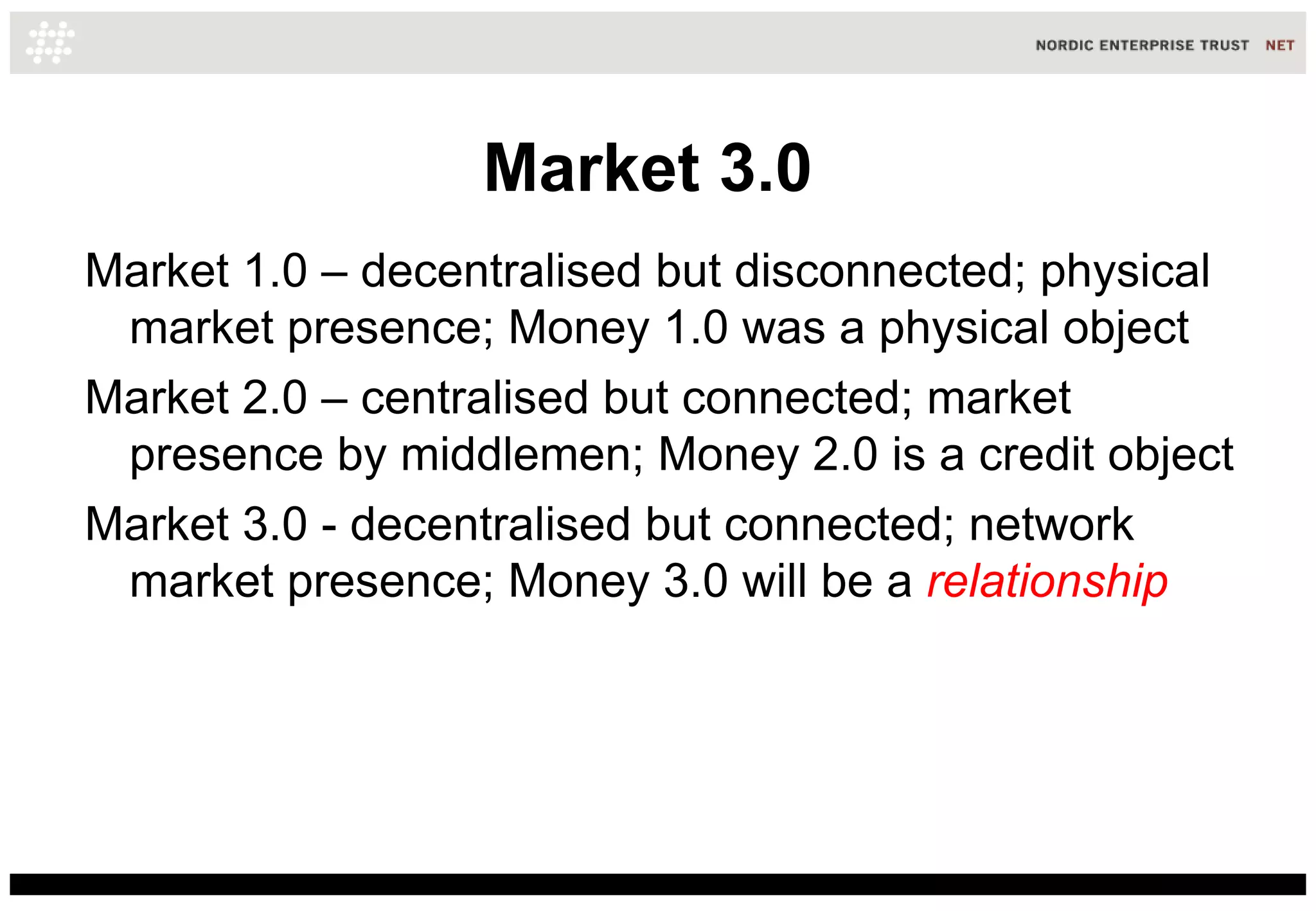 NORDIC ENTERPRISE TRUST NET

Market 3.0

Market 1.0 – decentralised but disconnected; physical market presence; Money 1.0 was a physical object

Market 2.0 – centralised but connected; market presence by middlemen; Money 2.0 is a credit object

Market 3.0 - decentralised but connected; network market presence; Money 3.0 will be a relationship